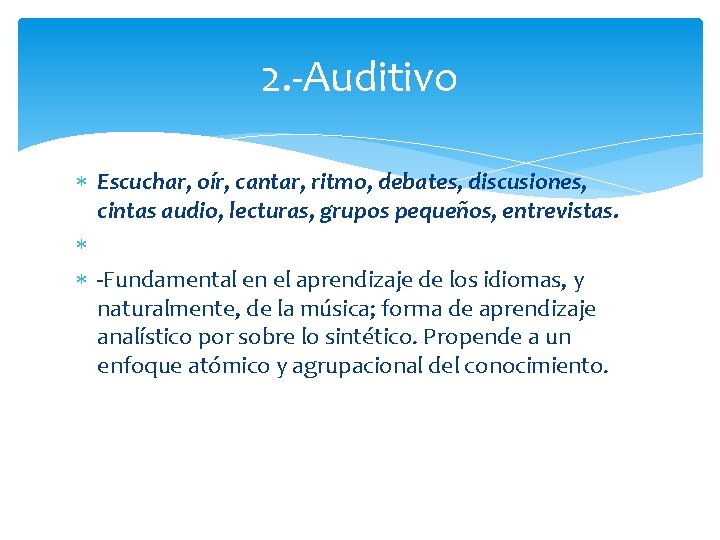 2.-Auditivo

∗ Escuchar, oír, cantar, ritmo, debates, discusiones, cintas audio, lecturas, grupos pequeños, entrevistas.

∗

∗ -Fundamental en el aprendizaje de los idiomas, y naturalmente, de la música; forma de aprendizaje analístico por sobre lo sintético. Propende a un enfoque atómico y agrupacional del conocimiento.